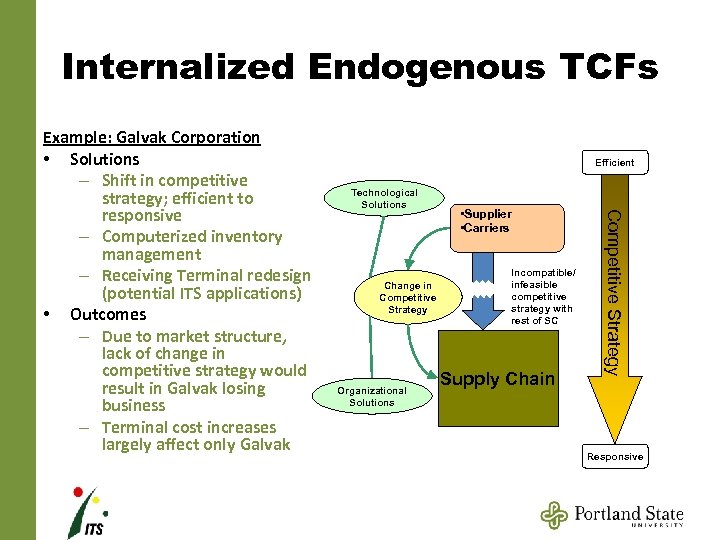 Internalized Endogenous TCFs

Example: Galvak Corporation
• Solutions
– Shift in competitive strategy; efficient to responsive
– Computerized inventory management
– Receiving Terminal redesign (potential ITS applications)
• Outcomes
– Due to market structure, lack of change in competitive strategy would result in Galvak losing business
– Terminal cost increases largely affect only Galvak

Technological Solutions

•Supplier
•Carriers

Change in Competitive Strategy

Incompatible/ infeasible competitive strategy with rest of SC

Organizational Solutions

Supply Chain

Efficient

Competitive Strategy

Responsive

ITS

Portland State
UNIVERSITY